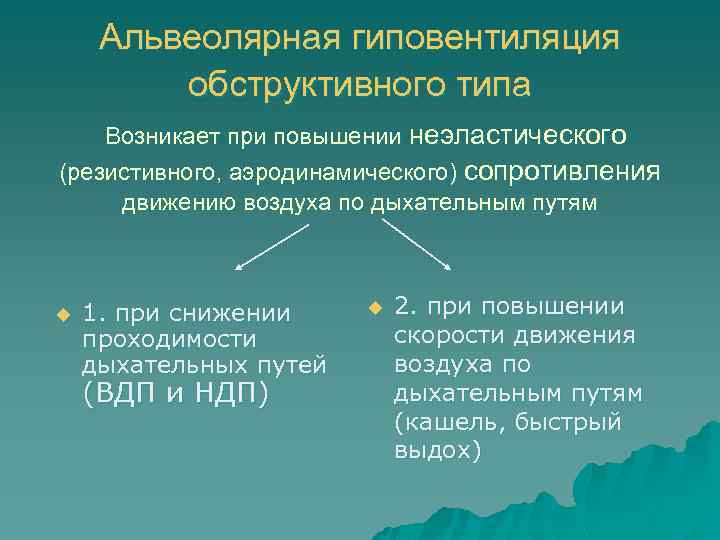 Альвеолярная гиповентиляция обструктивного типа

Возникает при повышении неэластического (резистивного, аэродинамического) сопротивления движению воздуха по дыхательным путям

1. при снижении проходимости дыхательных путей (ВДП и НДП)

2. при повышении скорости движения воздуха по дыхательным путям (кашель, быстрый выдох)